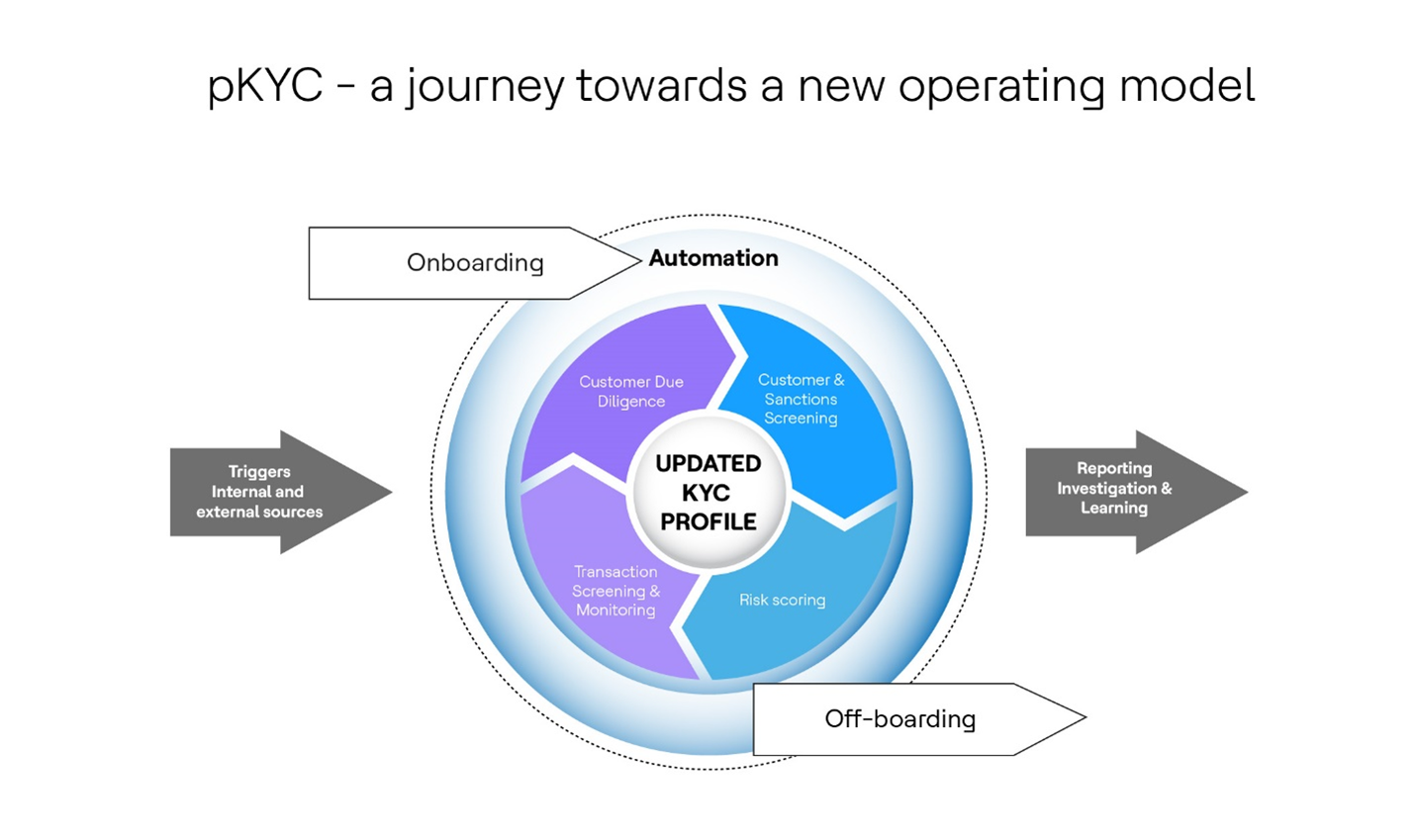 pKYC - a journey towards a new operating model

Onboarding

Automation

Triggers Internal and external sources

Customer Due Diligence

Customer & Sanctions Screening

UPDATED KYC PROFILE

Transaction Screening & Monitoring

Risk scoring

Reporting Investigation & Learning

Off-boarding